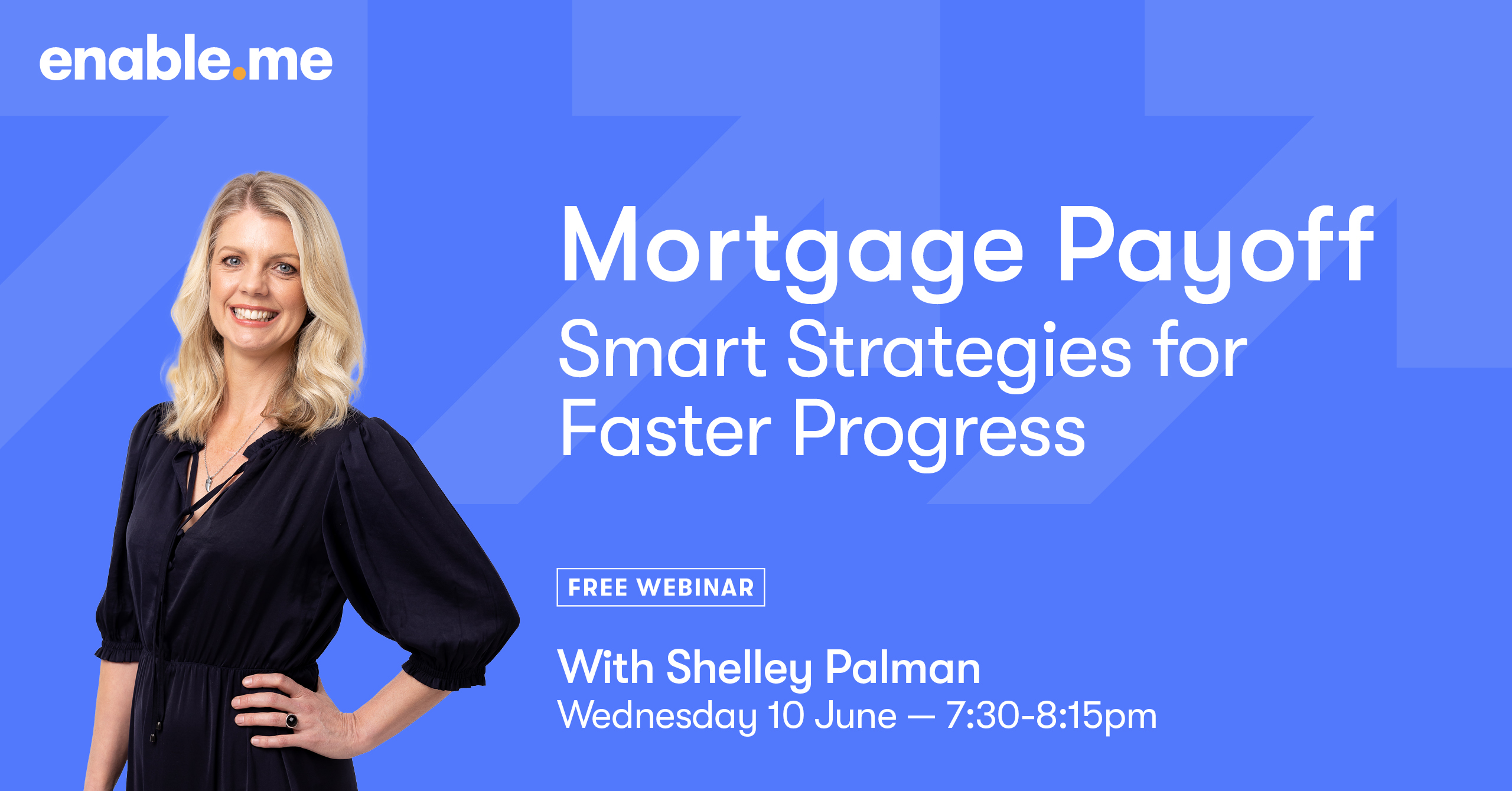 enable.me

Mortgage Payoff
Smart Strategies for Faster Progress

FREE WEBINAR

With Shelley Palman
Wednesday 10 June — 7:30-8:15pm